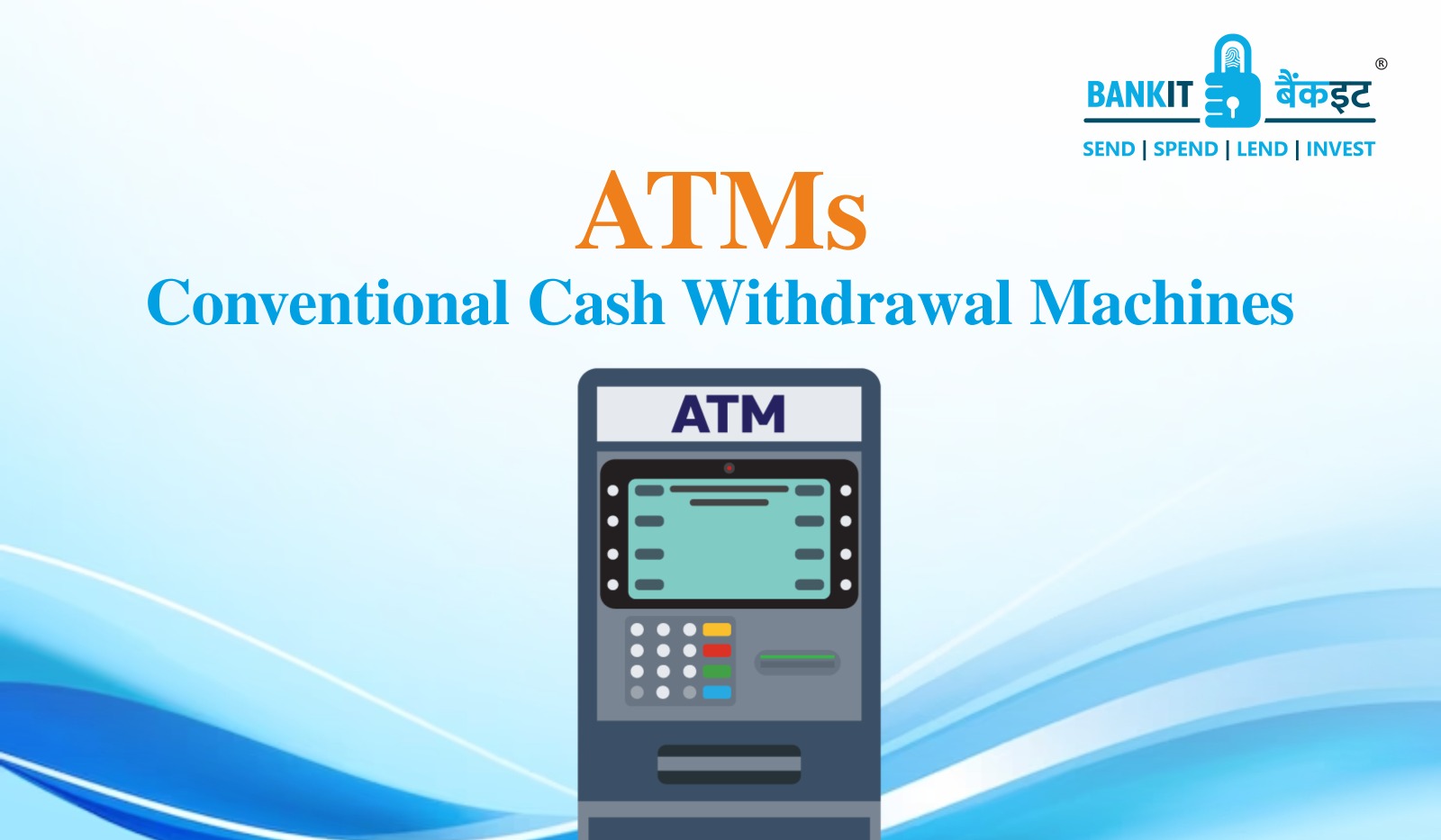 BANKIT बैंकइट ®
SEND | SPEND | LEND | INVEST

ATMs
Conventional Cash Withdrawal Machines

ATM